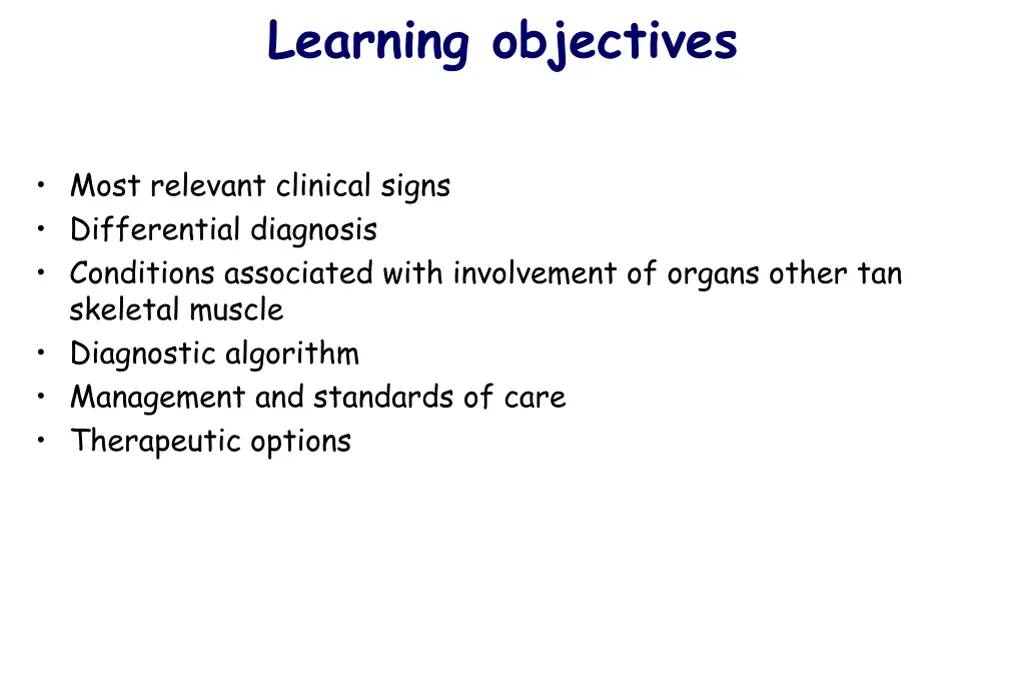 Learning objectives

• Most relevant clinical signs
• Differential diagnosis
• Conditions associated with involvement of organs other tan skeletal muscle
• Diagnostic algorithm
• Management and standards of care
• Therapeutic options